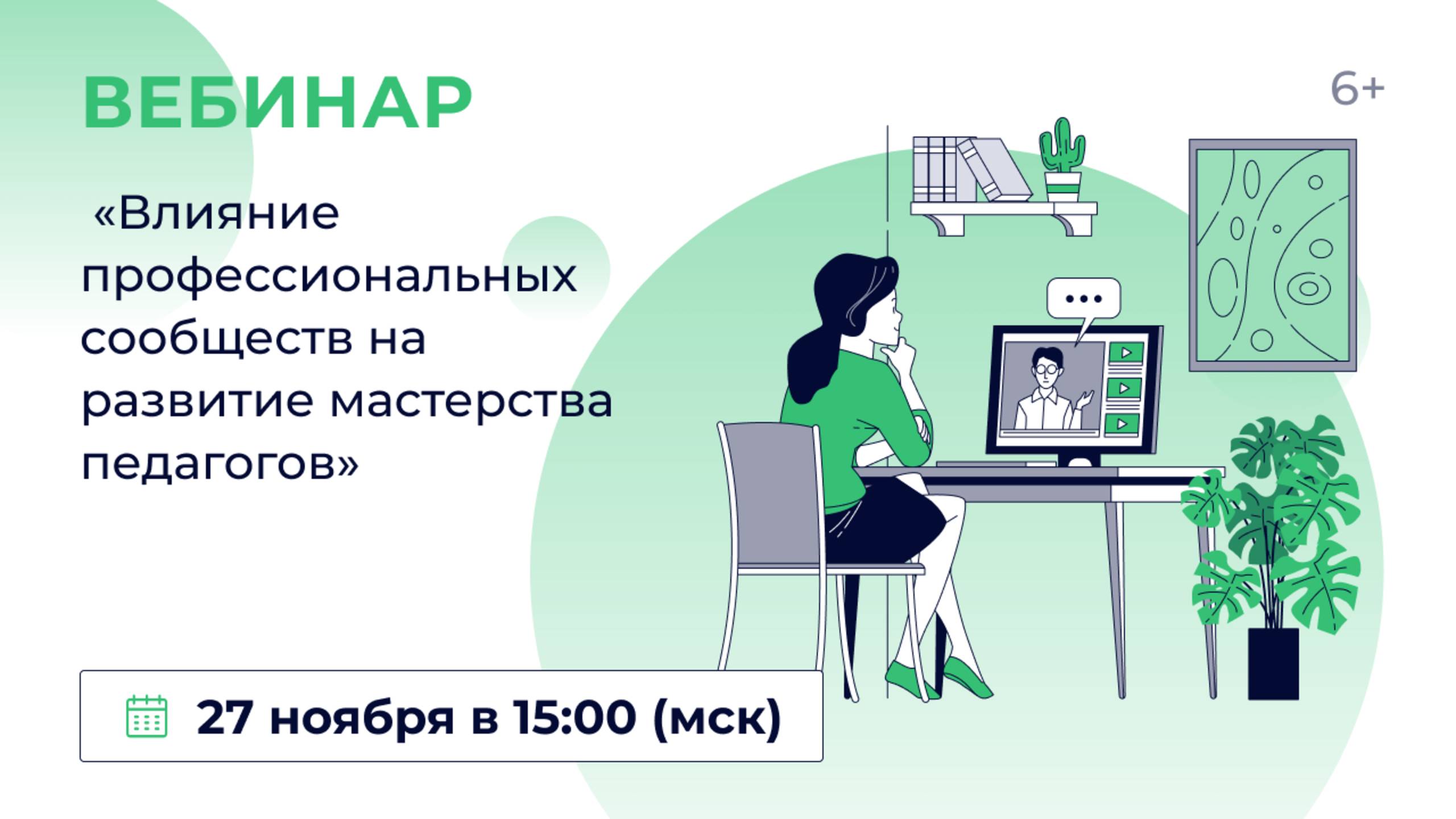 ВЕБИНАР

6+

«Влияние профессиональных сообществ на развитие мастерства педагогов»

27 ноября в 15:00 (мск)